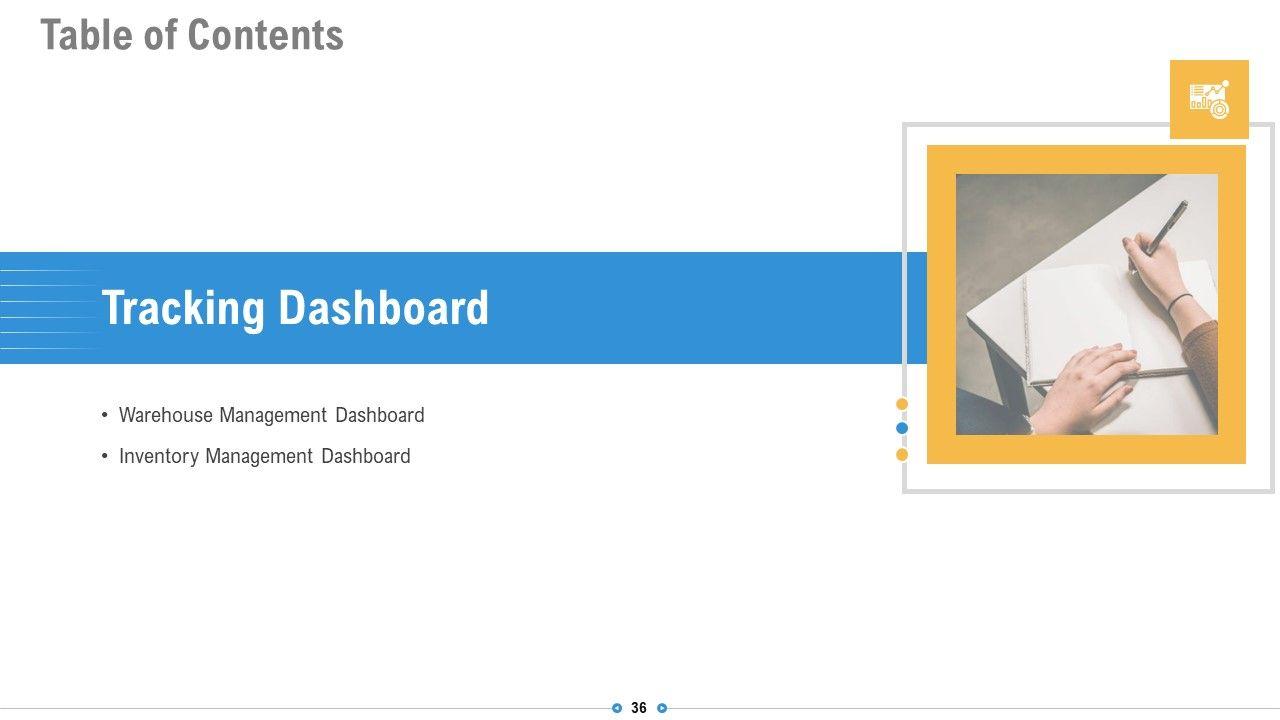 Table of Contents

Tracking Dashboard

• Warehouse Management Dashboard
• Inventory Management Dashboard

36